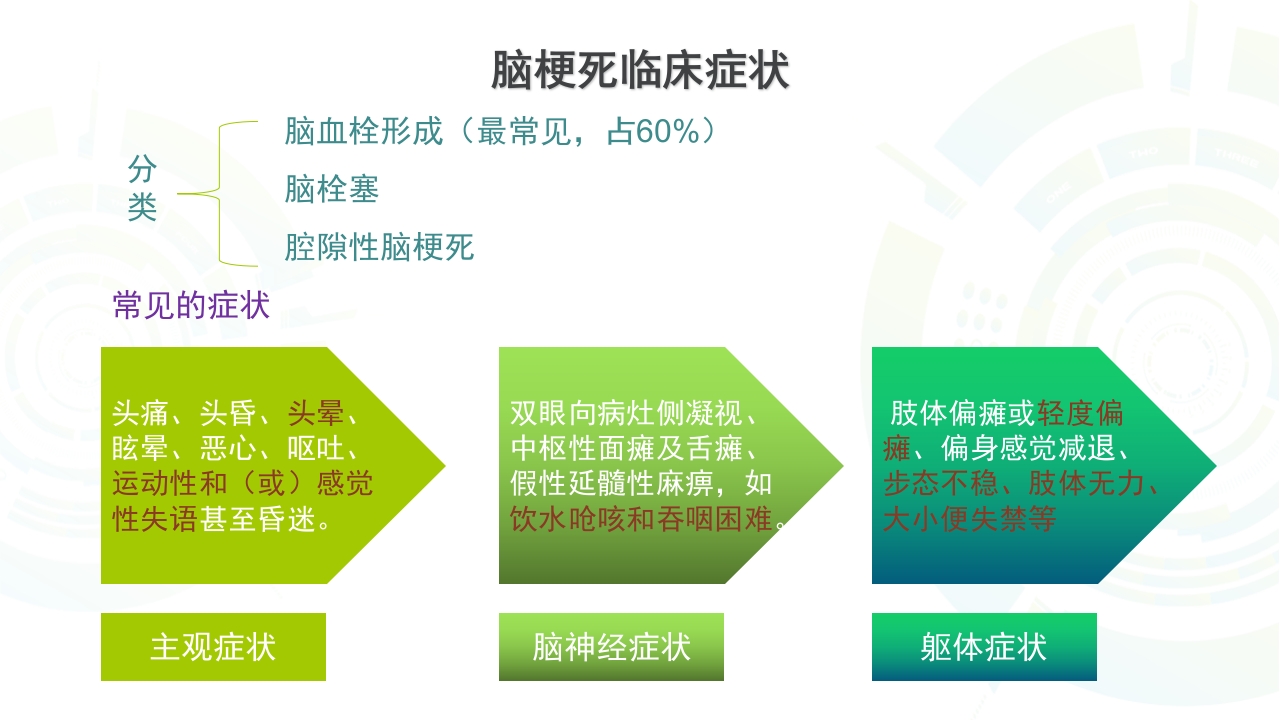 脑梗死临床症状

分类

脑血栓形成（最常见，占60%）

脑栓塞

腔隙性脑梗死

常见的症状

头痛、头昏、头晕、眩晕、恶心、呕吐、运动性和（或）感觉性失语甚至昏迷。

双眼向病灶侧凝视、中枢性面瘫及舌瘫、假性延髓性麻痹，如饮水呛咳和吞咽困难。

肢体偏瘫或轻度偏瘫、偏身感觉减退、步态不稳、肢体无力、大小便失禁等

主观症状

脑神经症状

躯体症状